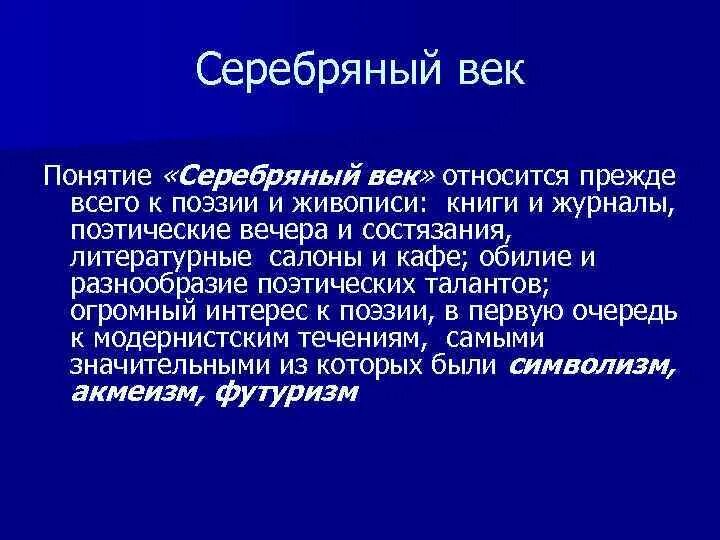 Серебряный век

Понятие «Серебряный век» относится прежде всего к поэзии и живописи: книги и журналы, поэтические вечера и состязания, литературные салоны и кафе; обилие и разнообразие поэтических талантов; огромный интерес к поэзии, в первую очередь к модернистским течениям, самыми значительными из которых были символизм, акмеизм, футуризм